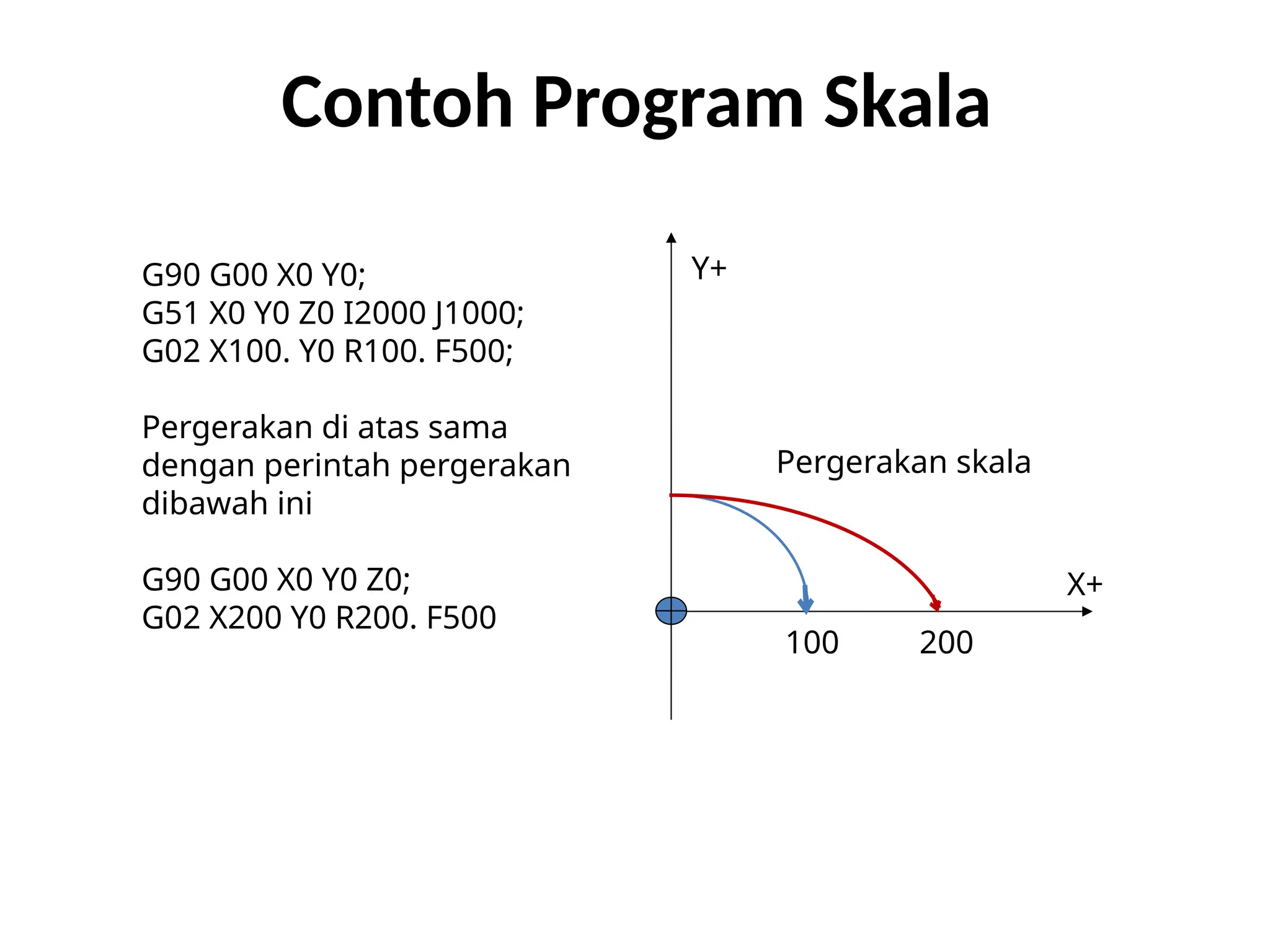 Contoh Program Skala

G90 G00 X0 Y0;
G51 X0 Y0 Z0 I2000 J1000;
G02 X100. Y0 R100. F500;

Pergerakan di atas sama dengan perintah pergerakan dibawah ini

G90 G00 X0 Y0 Z0;
G02 X200 Y0 R200. F500

Y+

Pergerakan skala

X+

100

200